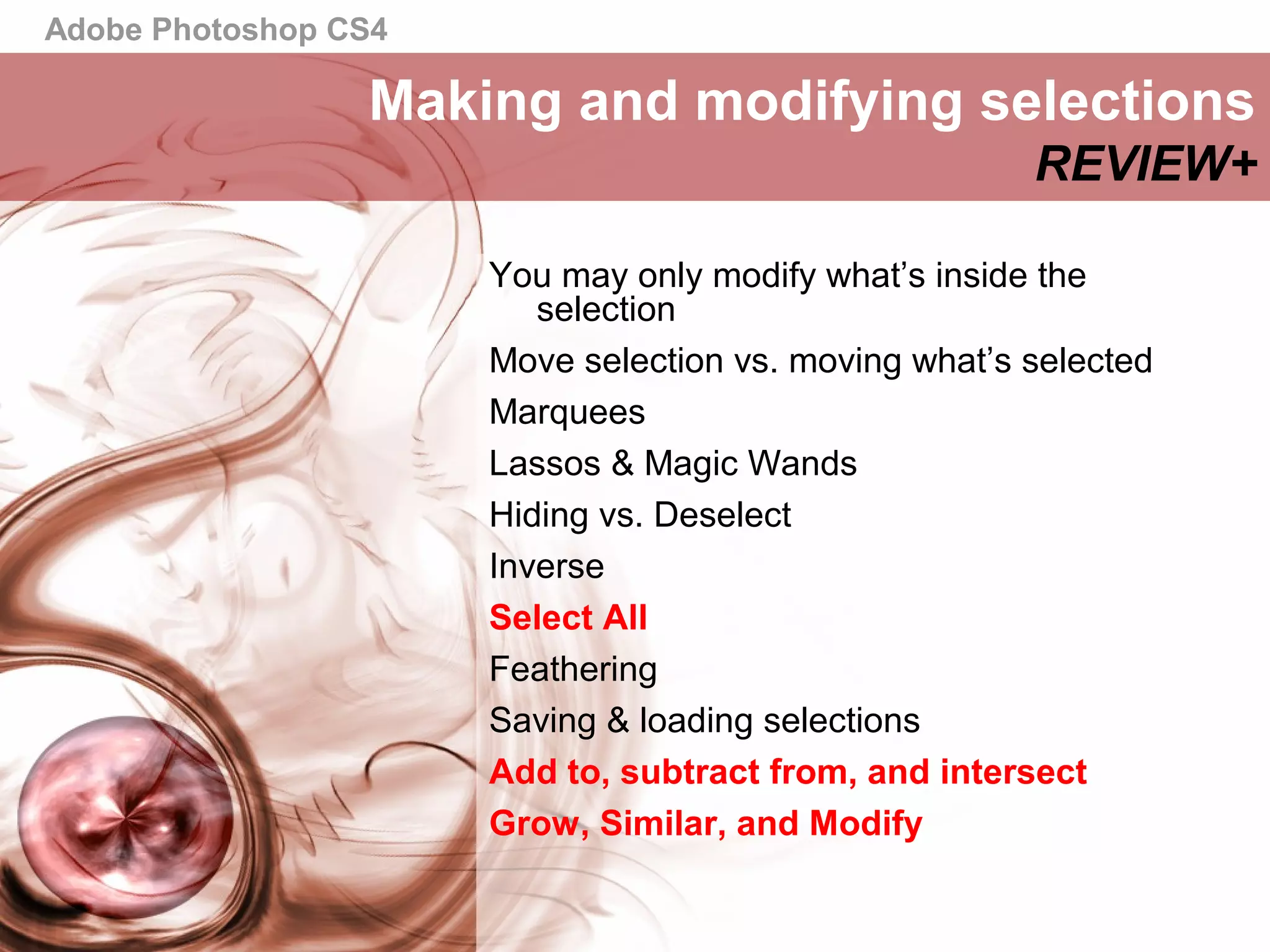 Adobe Photoshop CS4

Making and modifying selections
REVIEW+

You may only modify what’s inside the selection

Move selection vs. moving what’s selected

Marquees

Lassos & Magic Wands

Hiding vs. Deselect

Inverse

Select All

Feathering

Saving & loading selections

Add to, subtract from, and intersect

Grow, Similar, and Modify